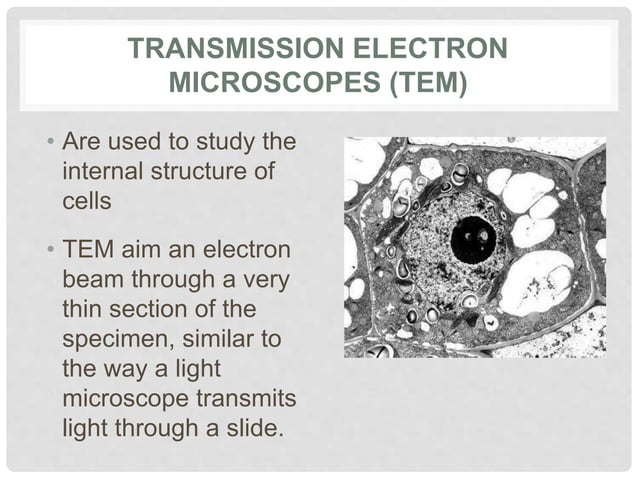 TRANSMISSION ELECTRON MICROSCOPES (TEM)

• Are used to study the internal structure of cells

• TEM aim an electron beam through a very thin section of the specimen, similar to the way a light microscope transmits light through a slide.